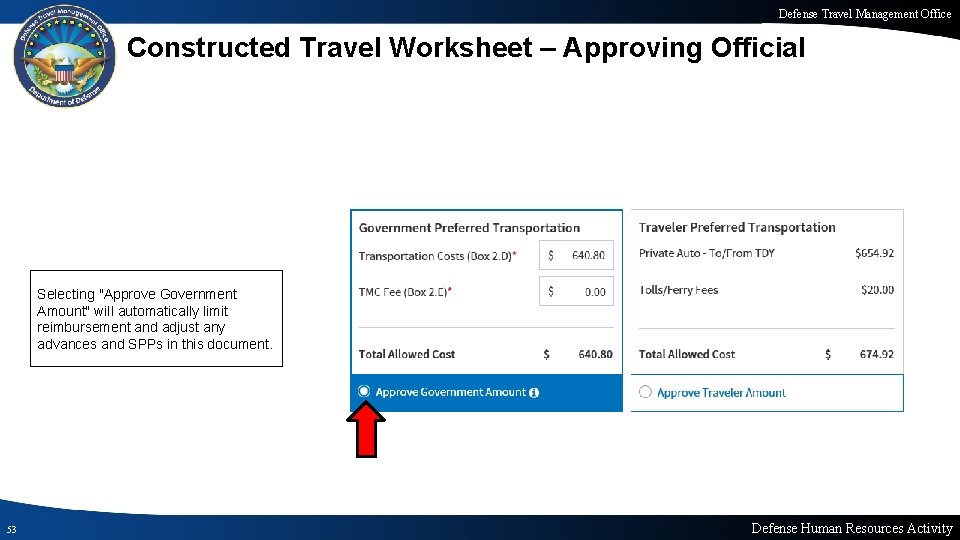 Defense Travel Management Office

Defense Travel Management Office
Department of Defense

Constructed Travel Worksheet – Approving Official

Selecting "Approve Government Amount" will automatically limit reimbursement and adjust any advances and SPPs in this document.

Government Preferred Transportation
Transportation Costs (Box 2.D)* $ 640.80
TMC Fee (Box 2.E)* $ 0.00
Total Allowed Cost $ 640.80
Approve Government Amount

Traveler Preferred Transportation
Private Auto - To/From TDY $654.92
Tolls/Ferry Fees $20.00
Total Allowed Cost $ 674.92
Approve Traveler Amount

53

Defense Human Resources Activity